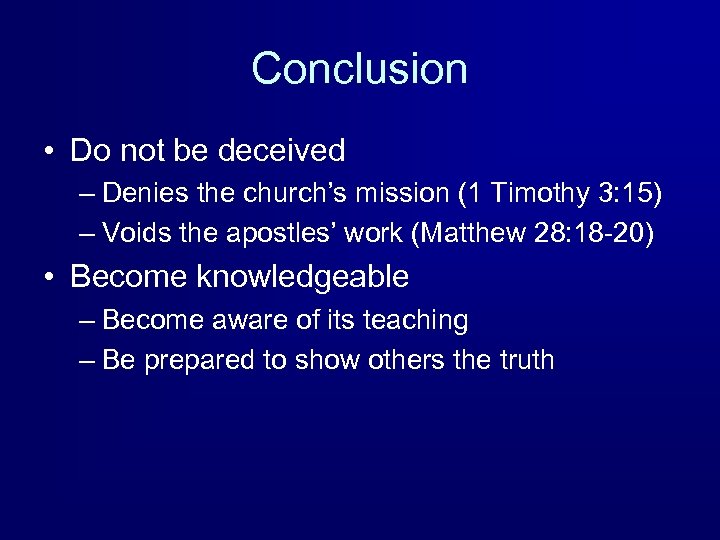 Conclusion

• Do not be deceived
– Denies the church’s mission (1 Timothy 3:15)
– Voids the apostles’ work (Matthew 28:18-20)

• Become knowledgeable
– Become aware of its teaching
– Be prepared to show others the truth